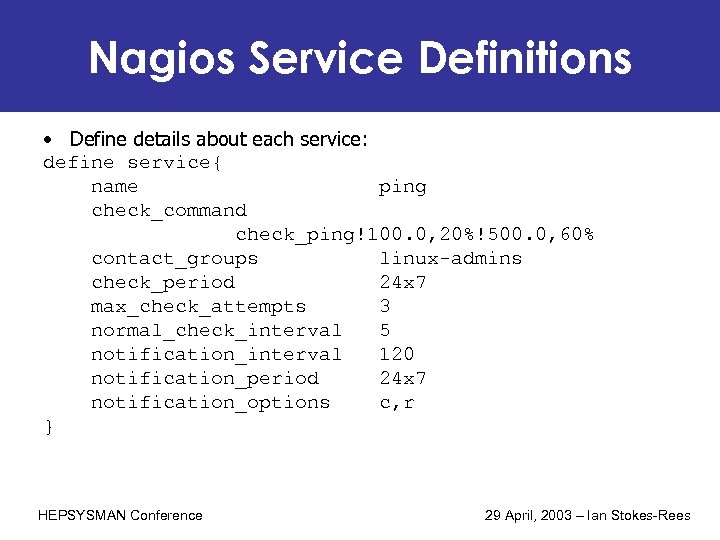 Nagios Service Definitions

• Define details about each service:

define service{
    name                      ping
    check_command
              check_ping!100.0,20%!500.0,60%
    contact_groups            linux-admins
    check_period              24x7
    max_check_attempts        3
    normal_check_interval     5
    notification_interval     120
    notification_period       24x7
    notification_options      c,r
}

HEPSYSMAN Conference

29 April, 2003 – Ian Stokes-Rees